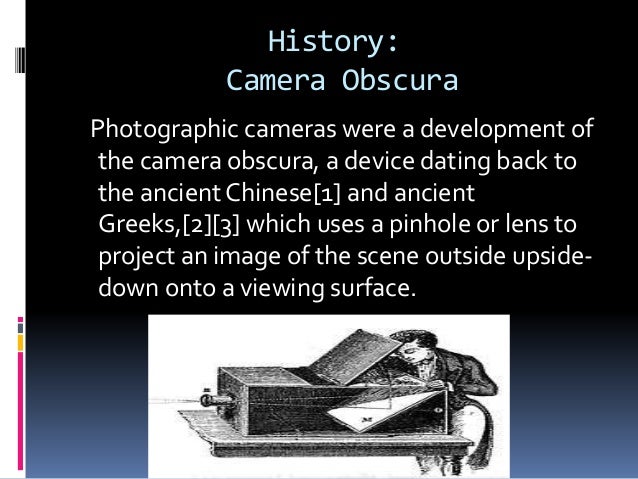 History:
Camera Obscura

Photographic cameras were a development of the camera obscura, a device dating back to the ancient Chinese[1] and ancient Greeks,[2][3] which uses a pinhole or lens to project an image of the scene outside upside-down onto a viewing surface.